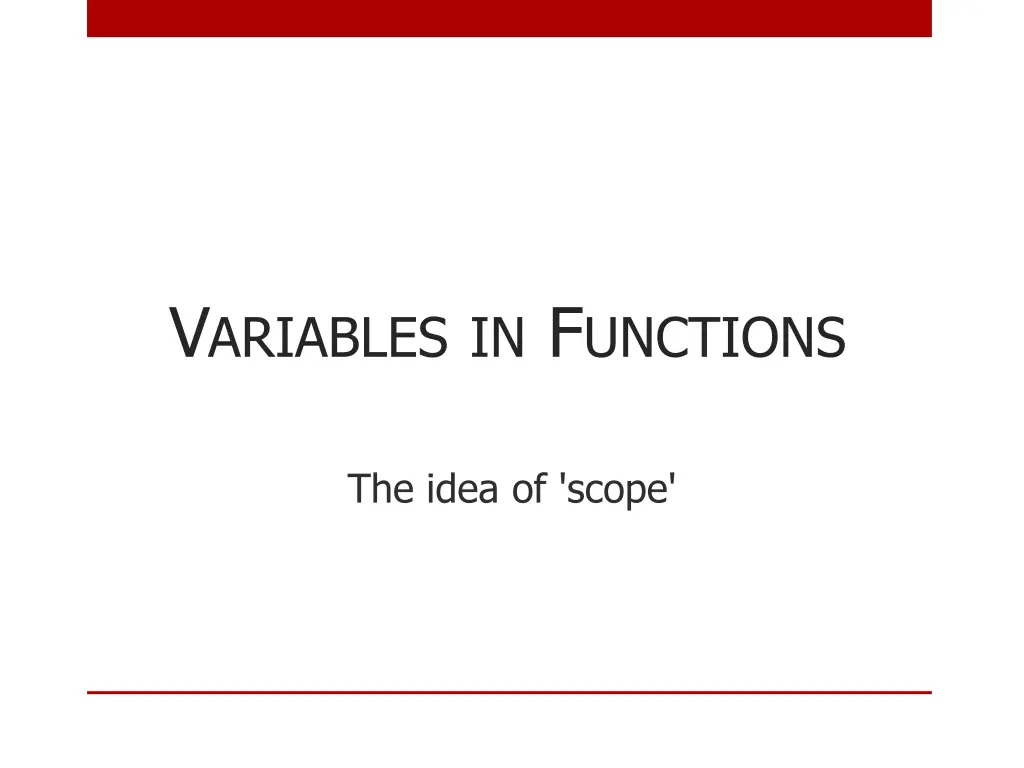 VARIABLES IN FUNCTIONS

The idea of 'scope'